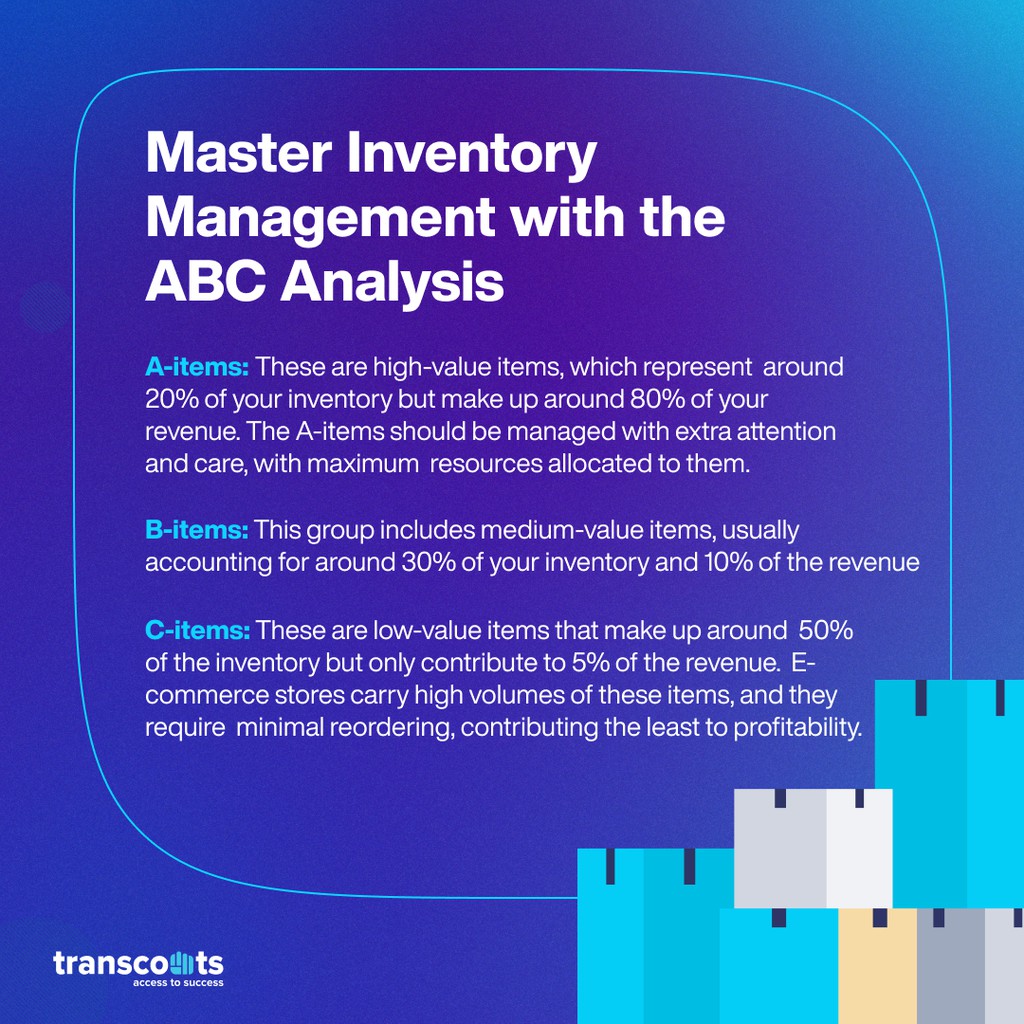 Master Inventory Management with the ABC Analysis

A-items: These are high-value items, which represent around 20% of your inventory but make up around 80% of your revenue. The A-items should be managed with extra attention and care, with maximum resources allocated to them.

B-items: This group includes medium-value items, usually accounting for around 30% of your inventory and 10% of the revenue

C-items: These are low-value items that make up around 50% of the inventory but only contribute to 5% of the revenue. E-commerce stores carry high volumes of these items, and they require minimal reordering, contributing the least to profitability.

transcounts
access to success